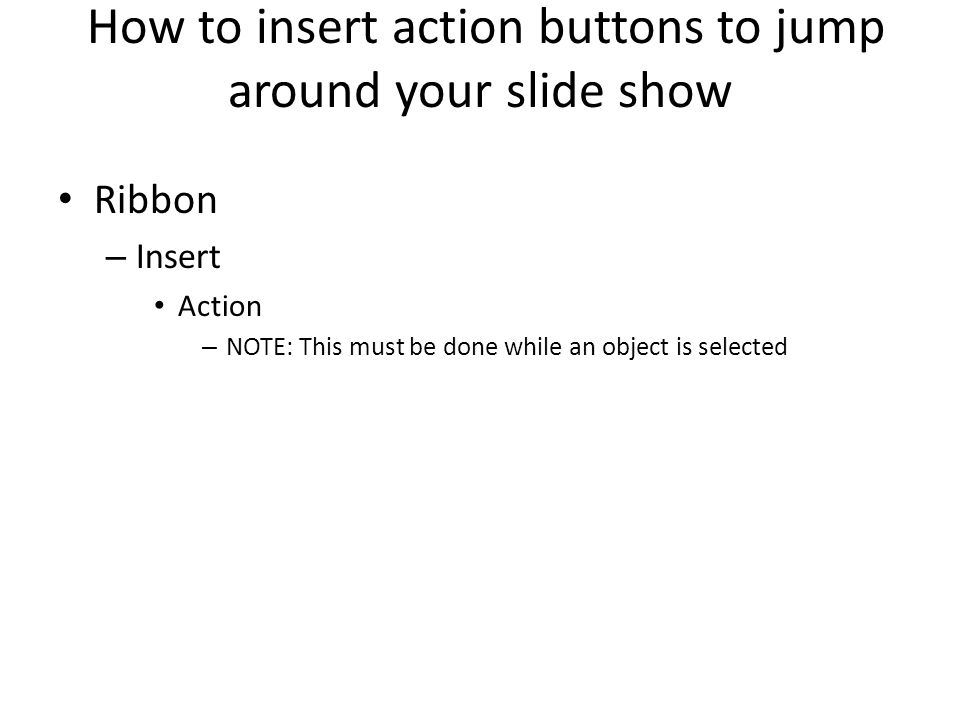 How to insert action buttons to jump around your slide show

• Ribbon
– Insert
• Action
– NOTE: This must be done while an object is selected